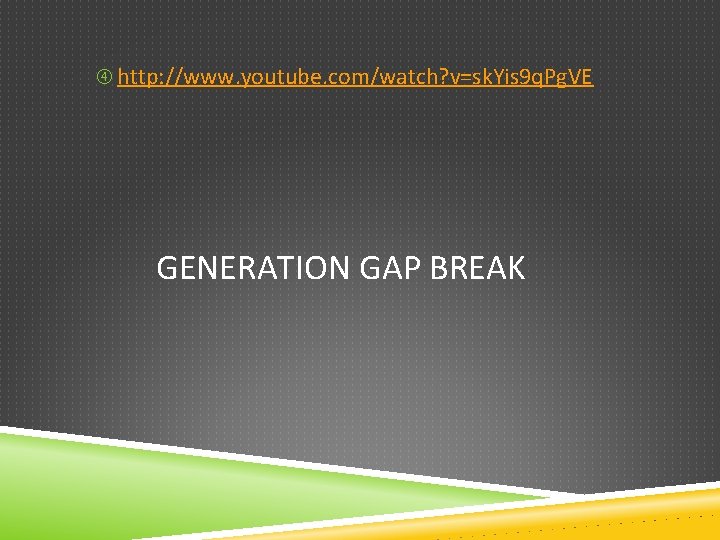 ④ http://www.youtube.com/watch?v=skYis9qPgVE

GENERATION GAP BREAK